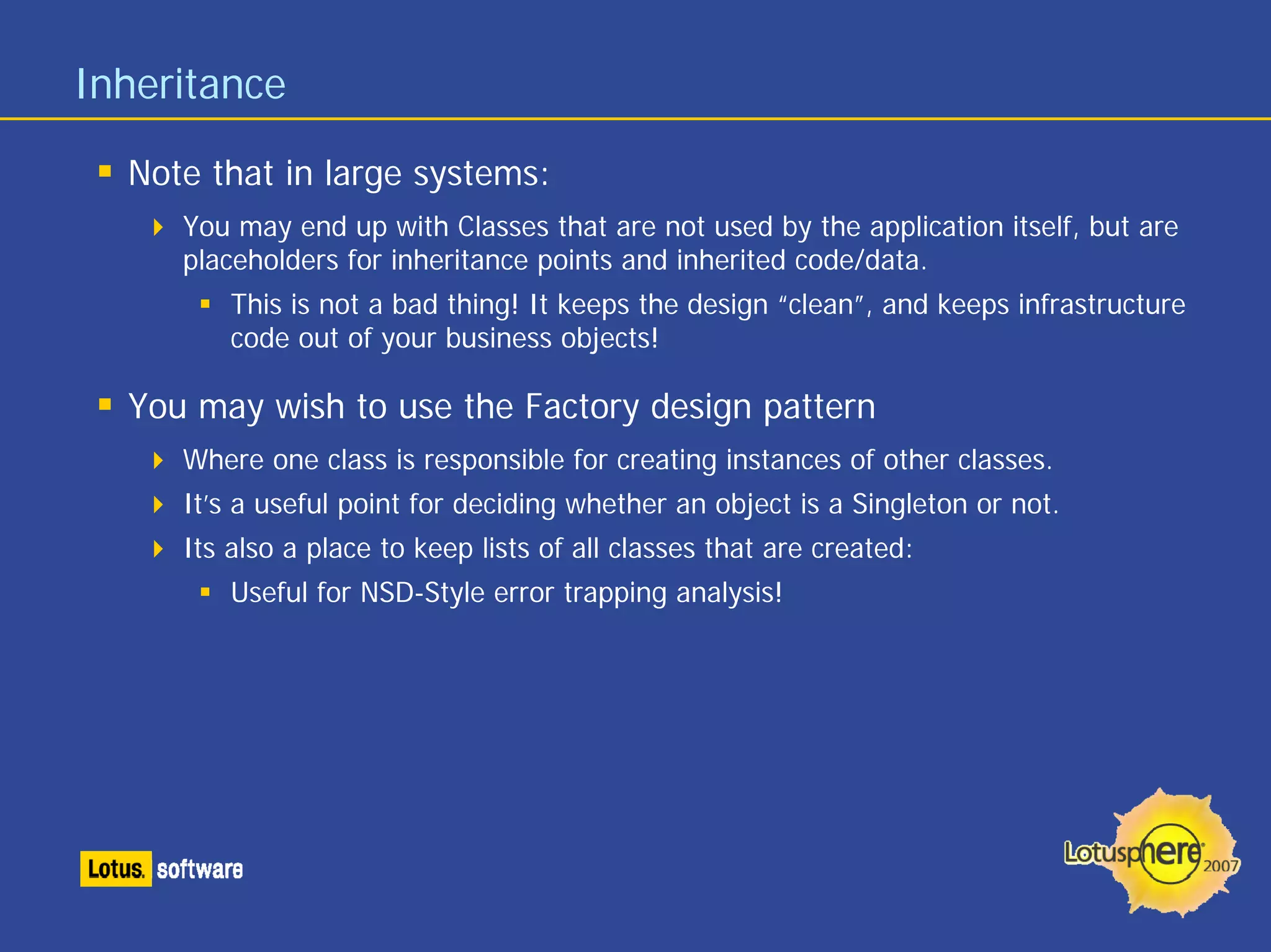 Inheritance

Note that in large systems:

You may end up with Classes that are not used by the application itself, but are placeholders for inheritance points and inherited code/data.

This is not a bad thing! It keeps the design “clean”, and keeps infrastructure code out of your business objects!

You may wish to use the Factory design pattern

Where one class is responsible for creating instances of other classes.

It’s a useful point for deciding whether an object is a Singleton or not.

Its also a place to keep lists of all classes that are created:

Useful for NSD-Style error trapping analysis!

Lotus. software

Lotusphere 2007